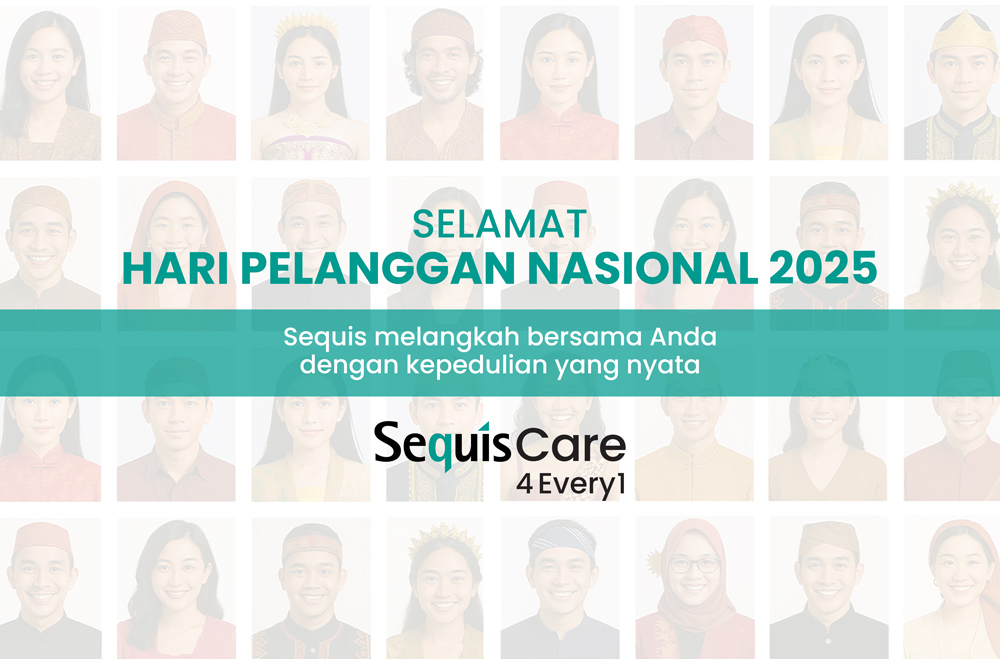 SELAMAT
HARI PELANGGAN NASIONAL 2025

Sequis melangkah bersama Anda dengan kepedulian yang nyata

SequisCare
4 Every1